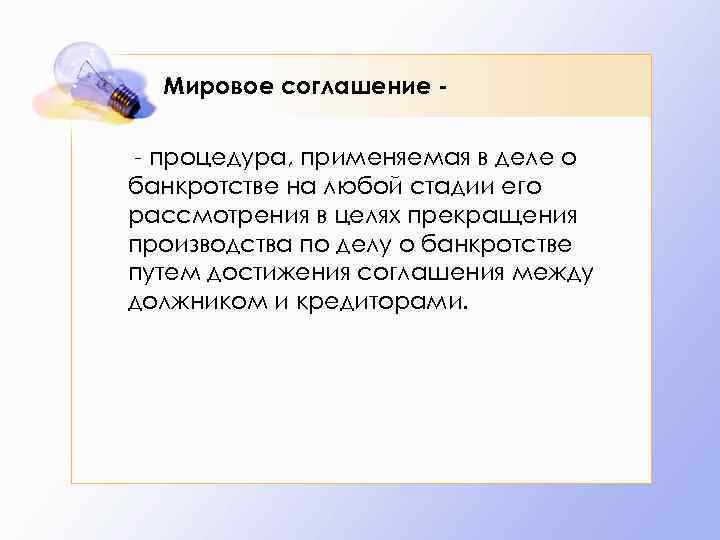 Мировое соглашение -

- процедура, применяемая в деле о банкротстве на любой стадии его рассмотрения в целях прекращения производства по делу о банкротстве путем достижения соглашения между должником и кредиторами.